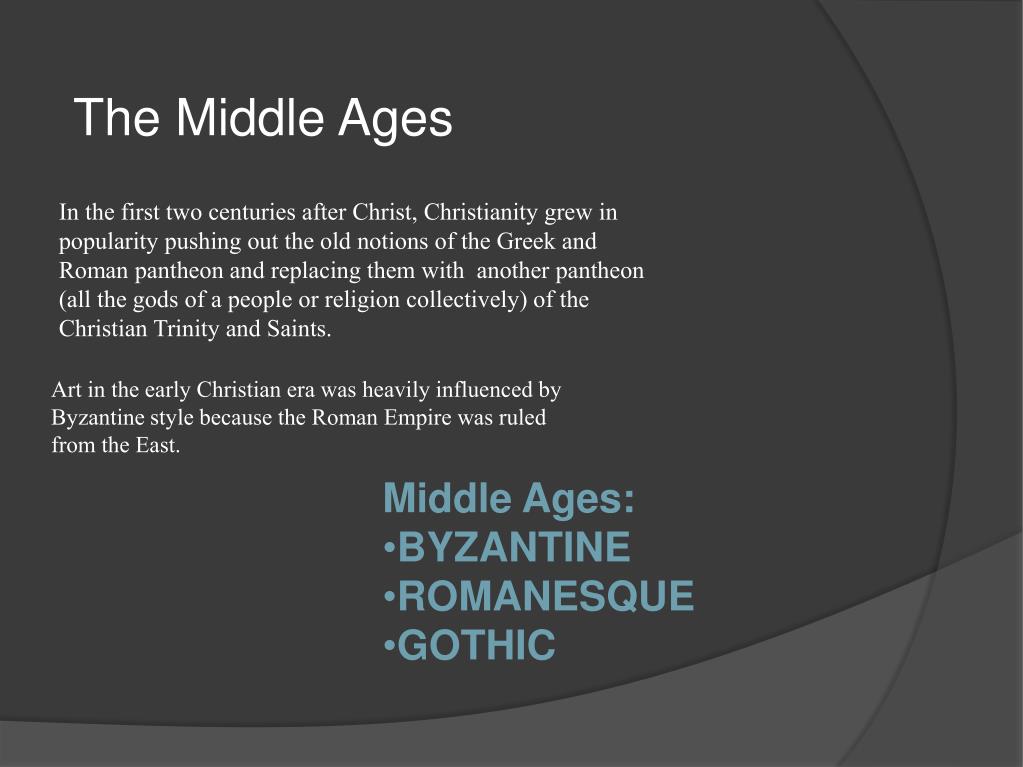 The Middle Ages

In the first two centuries after Christ, Christianity grew in popularity pushing out the old notions of the Greek and Roman pantheon and replacing them with another pantheon (all the gods of a people or religion collectively) of the Christian Trinity and Saints.

Art in the early Christian era was heavily influenced by Byzantine style because the Roman Empire was ruled from the East.

Middle Ages:
•BYZANTINE
•ROMANESQUE
•GOTHIC